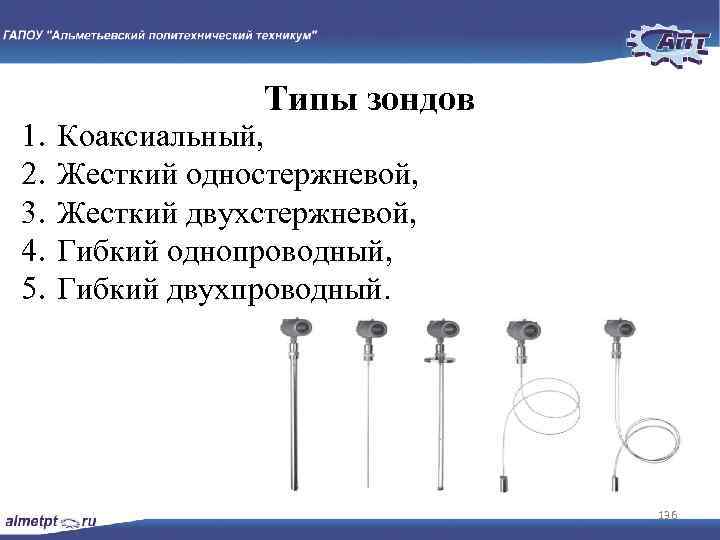 ГАПОУ "Альметьевский политехнический техникум"

АПТ

Типы зондов

1. Коаксиальный,
2. Жесткий одностержневой,
3. Жесткий двухстержневой,
4. Гибкий однопроводный,
5. Гибкий двухпроводный.

196

almetpt.ru